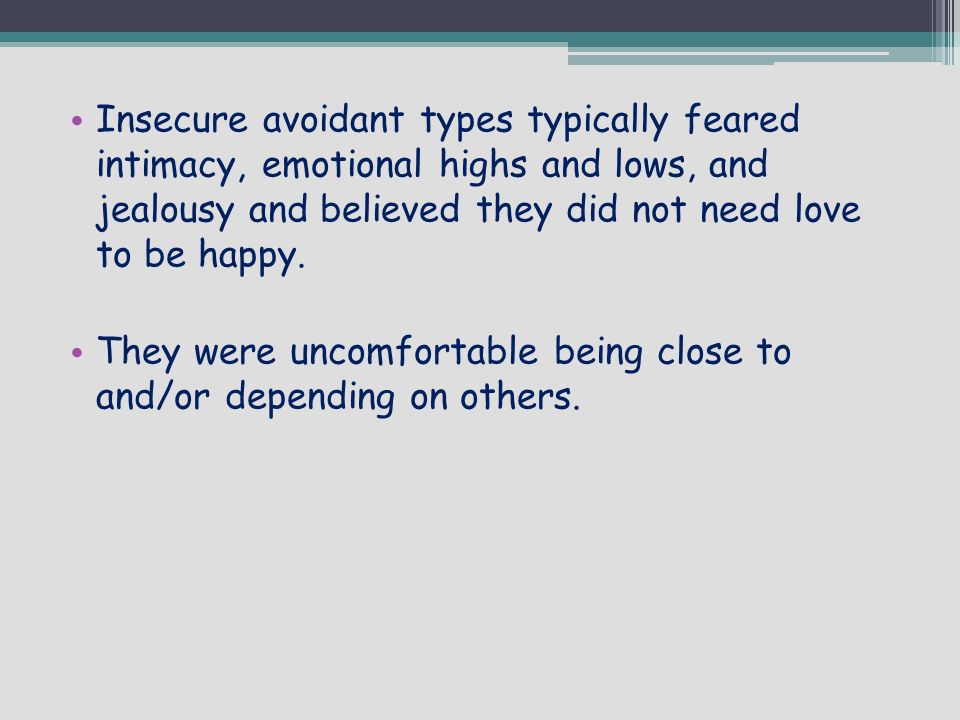 • Insecure avoidant types typically feared intimacy, emotional highs and lows, and jealousy and believed they did not need love to be happy.

• They were uncomfortable being close to and/or depending on others.